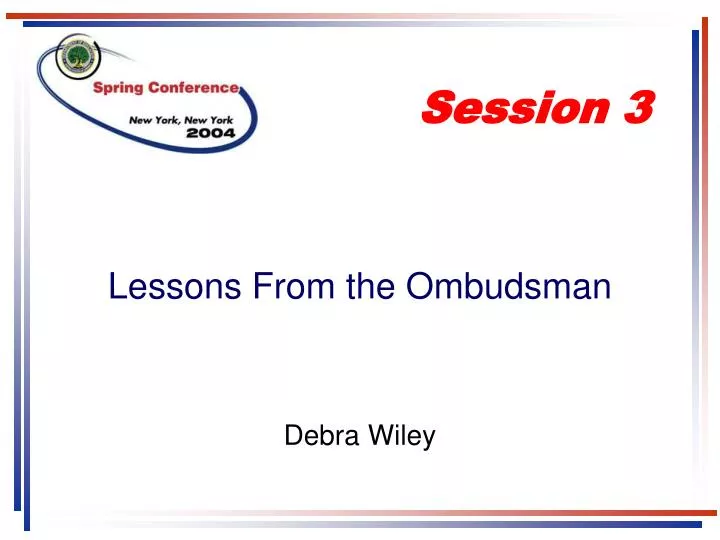 Spring Conference
New York, New York
2004

Session 3

Lessons From the Ombudsman

Debra Wiley